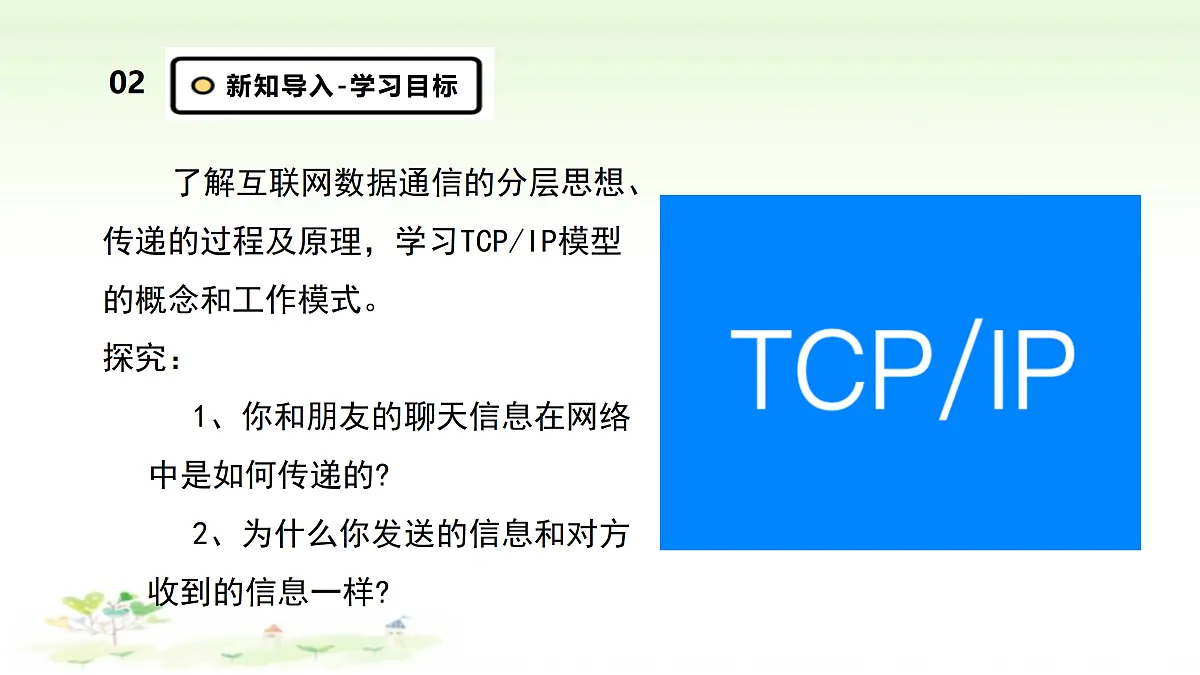 02

新知导入-学习目标

了解互联网数据通信的分层思想、传递的过程及原理，学习TCP/IP模型的概念和工作模式。

探究：

1、你和朋友的聊天信息在网络中是如何传递的?

2、为什么你发送的信息和对方收到的信息一样?

TCP/IP